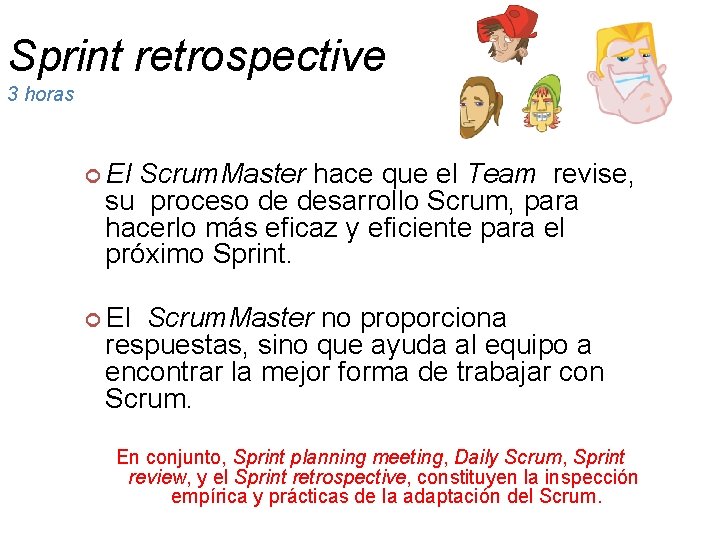 Sprint retrospective
3 horas

El ScrumMaster hace que el Team revise, su proceso de desarrollo Scrum, para hacerlo más eficaz y eficiente para el próximo Sprint.

El ScrumMaster no proporciona respuestas, sino que ayuda al equipo a encontrar la mejor forma de trabajar con Scrum.

En conjunto, Sprint planning meeting, Daily Scrum, Sprint review, y el Sprint retrospective, constituyen la inspección empírica y prácticas de la adaptación del Scrum.